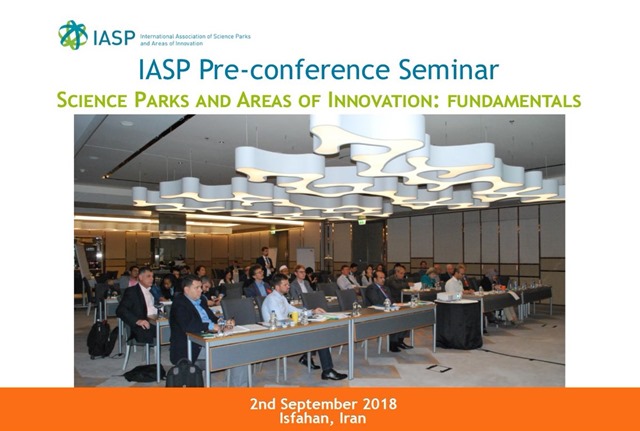 IASP International Association of Science Parks and Areas of Innovation

IASP Pre-conference Seminar

SCIENCE PARKS AND AREAS OF INNOVATION: FUNDAMENTALS

2nd September 2018
Isfahan, Iran